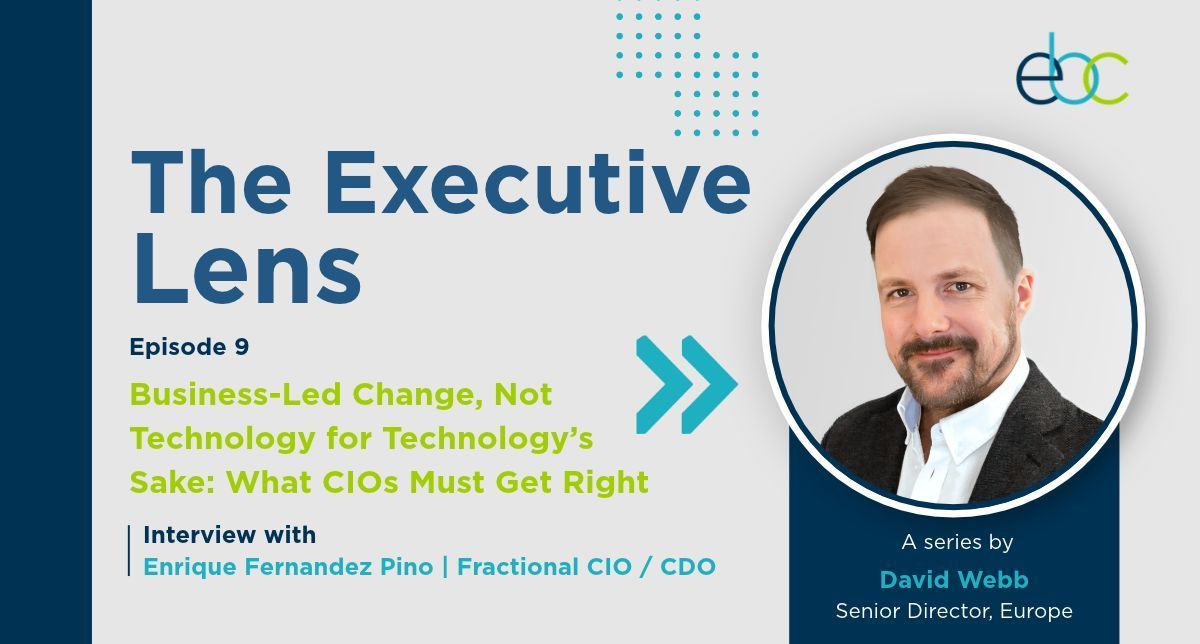 ebc

The Executive Lens

Episode 9

Business-Led Change, Not Technology for Technology's Sake: What CIOs Must Get Right

Interview with
Enrique Fernandez Pino | Fractional CIO / CDO

A series by
David Webb
Senior Director, Europe